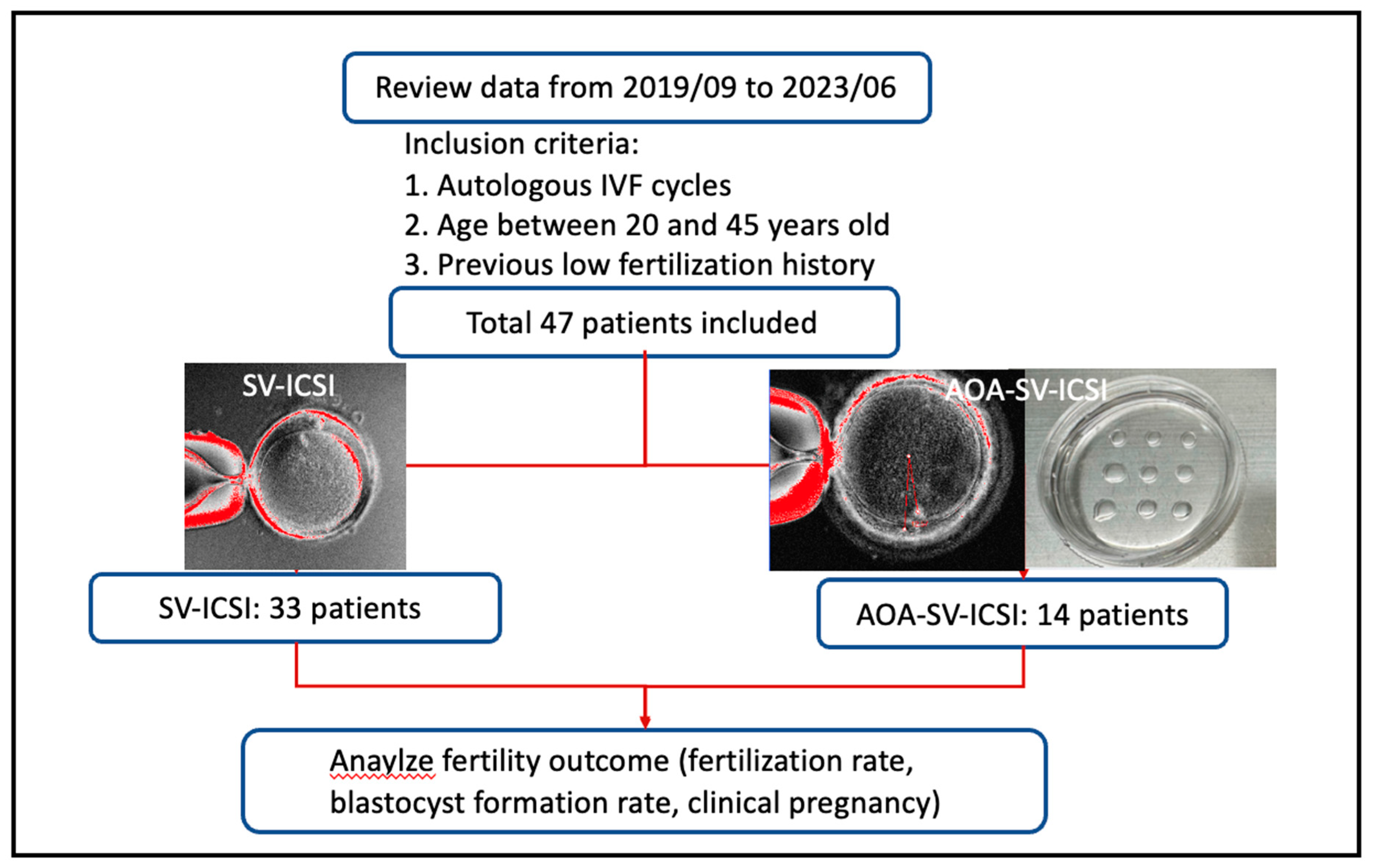 Review data from 2019/09 to 2023/06

Inclusion criteria:
1. Autologous IVF cycles
2. Age between 20 and 45 years old
3. Previous low fertilization history

Total 47 patients included

SV-ICSI

AOA-SV-ICSI

SV-ICSI: 33 patients

AOA-SV-ICSI: 14 patients

Anaylze fertility outcome (fertilization rate, blastocyst formation rate, clinical pregnancy)